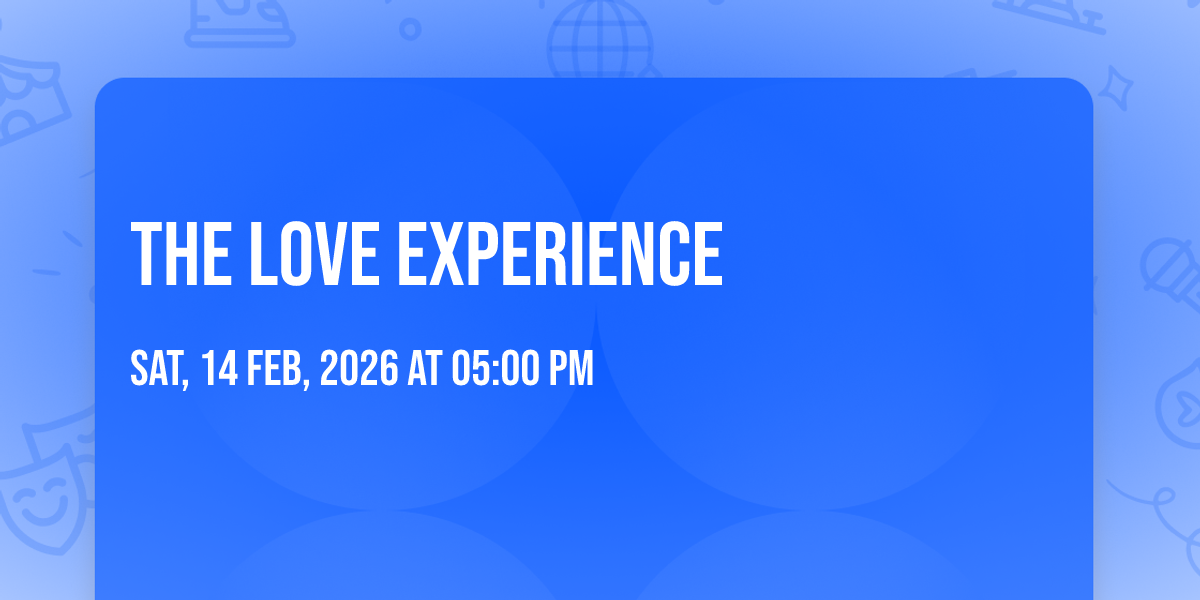 THE LOVE EXPERIENCE

SAT, 14 FEB, 2026 AT 05:00 PM